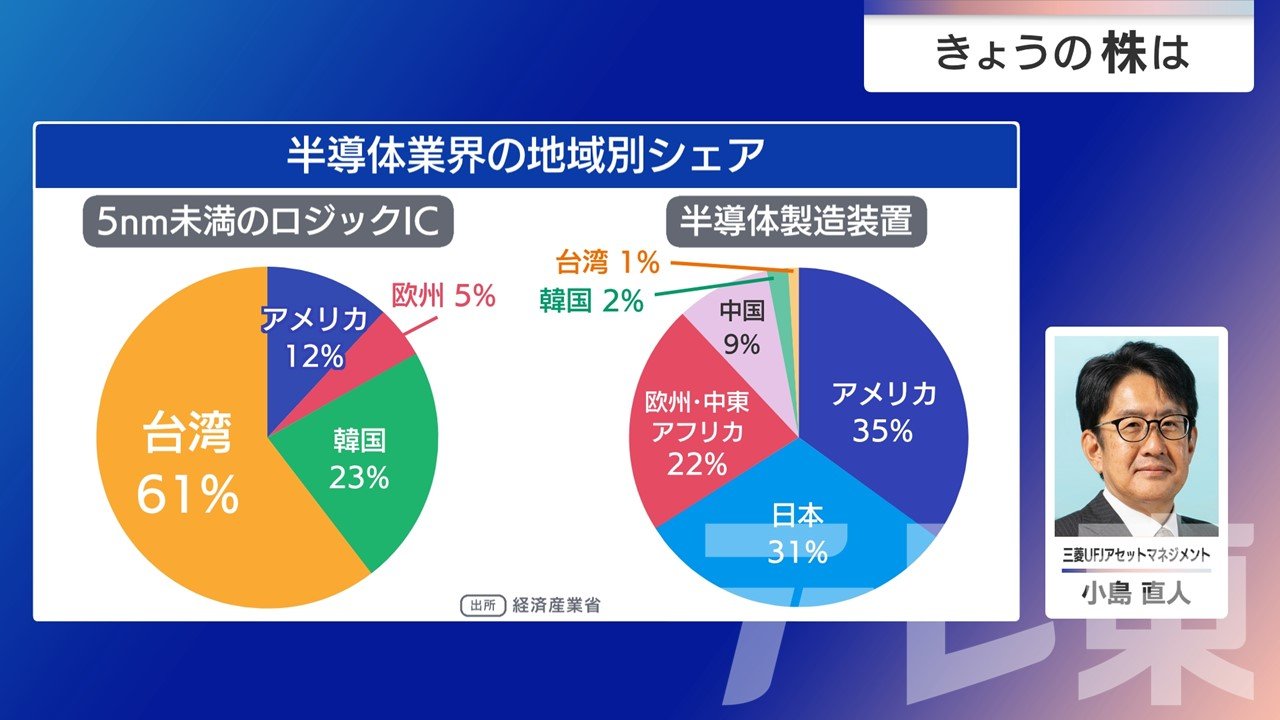 きょうの株は

半導体業界の地域別シェア

5nm未満のロジックIC

アメリカ
12%

欧州 5%

韓国
23%

台湾
61%

半導体製造装置

台湾 1%

韓国 2%

中国
9%

欧州・中東
アフリカ
22%

アメリカ
35%

日本
31%

出所 経済産業省

三菱UFJアセットマネジメント
小島 直人

テレ東